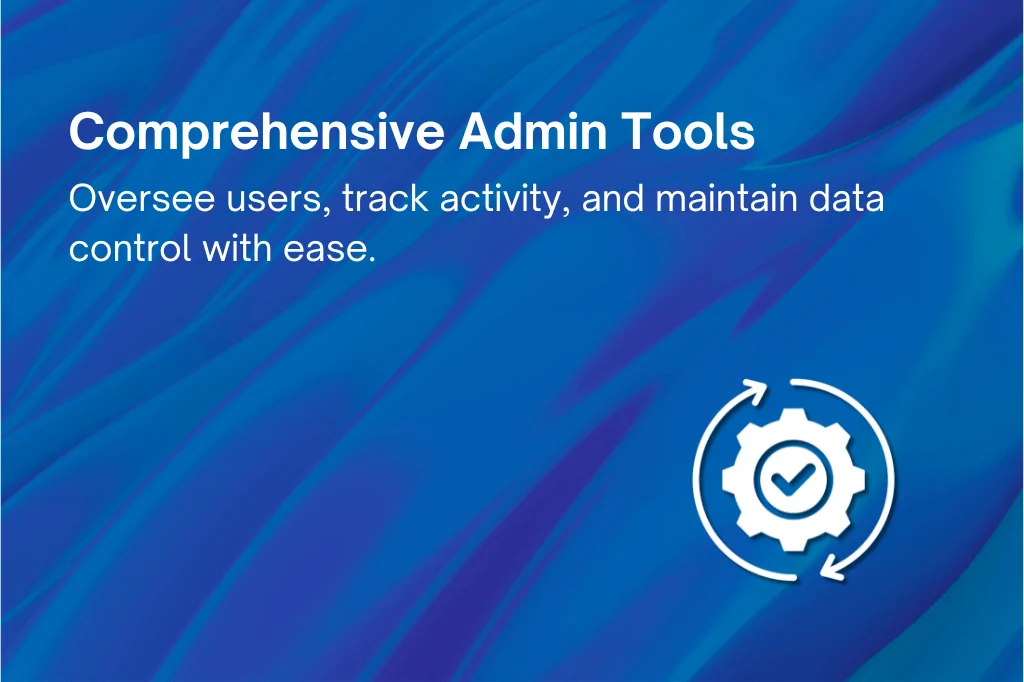 Comprehensive Admin Tools

Oversee users, track activity, and maintain data control with ease.